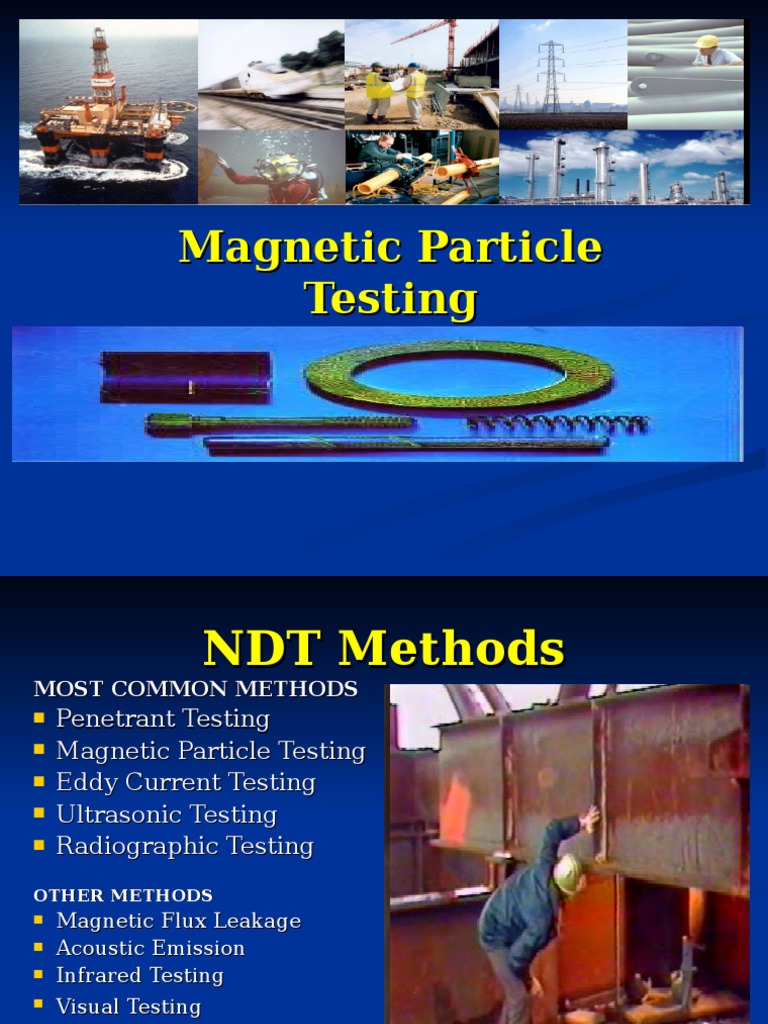 Magnetic Particle Testing

NDT Methods

MOST COMMON METHODS
- Penetrant Testing
- Magnetic Particle Testing
- Eddy Current Testing
- Ultrasonic Testing
- Radiographic Testing

OTHER METHODS
- Magnetic Flux Leakage
- Acoustic Emission
- Infrared Testing
- Visual Testing